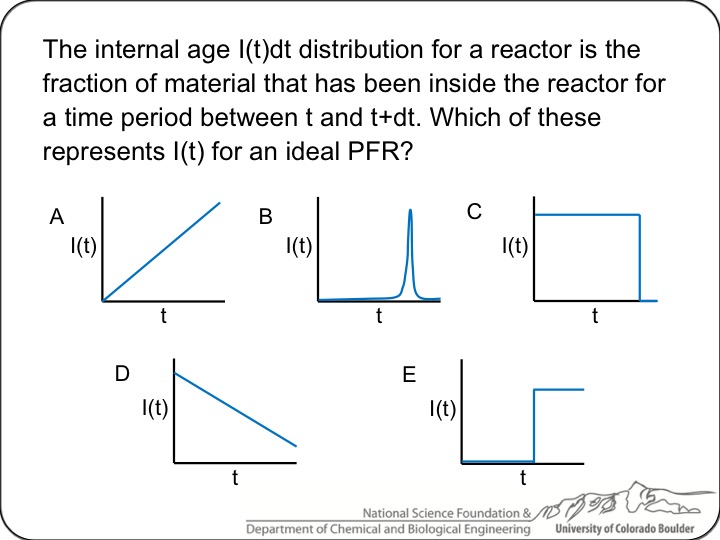 The internal age I(t)dt distribution for a reactor is the fraction of material that has been inside the reactor for a time period between t and t+dt. Which of these represents I(t) for an ideal PFR?

A
I(t)
t

B
I(t)
t

C
I(t)
t

D
I(t)
t

E
I(t)
t

National Science Foundation &
Department of Chemical and Biological Engineering
University of Colorado Boulder